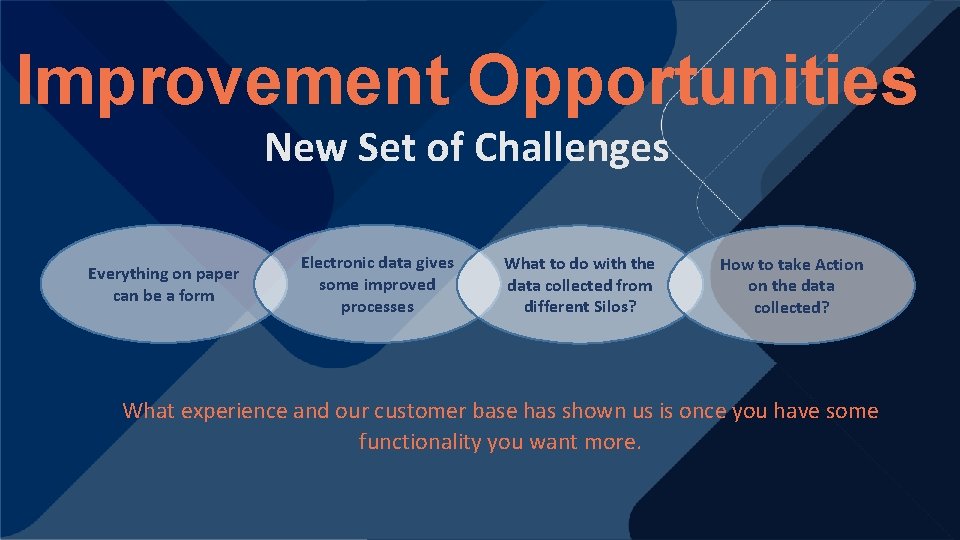 Improvement Opportunities

New Set of Challenges

Everything on paper can be a form

Electronic data gives some improved processes

What to do with the data collected from different Silos?

How to take Action on the data collected?

What experience and our customer base has shown us is once you have some functionality you want more.